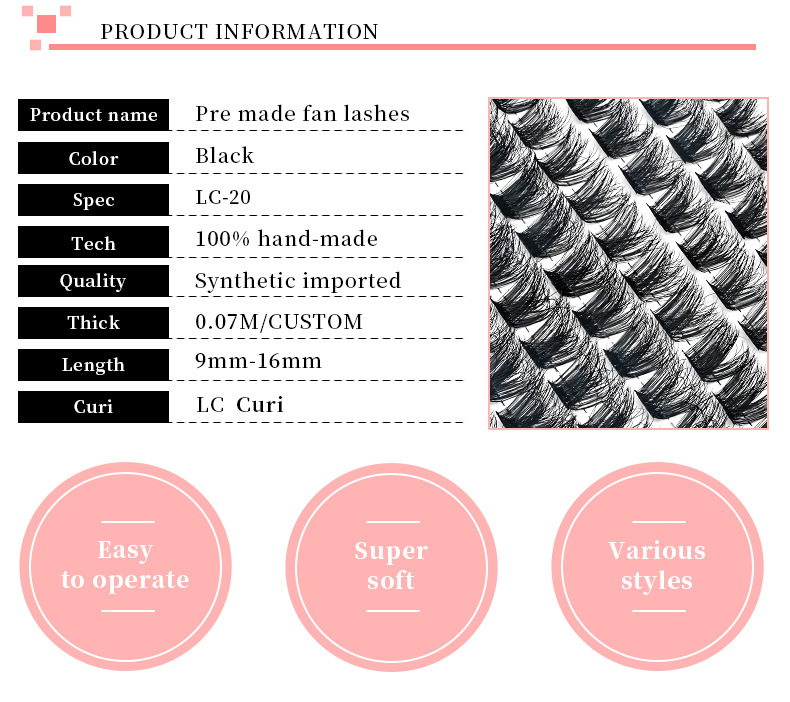 PRODUCT INFORMATION

| Product name | Pre made fan lashes |
|---|---|
| Color | Black |
| Spec | LC-20 |
| Tech | 100% hand-made |
| Quality | Synthetic imported |
| Thick | 0.07M/CUSTOM |
| Length | 9mm-16mm |
| Curi | LC Curi |

Easy to operate

Super soft

Various styles